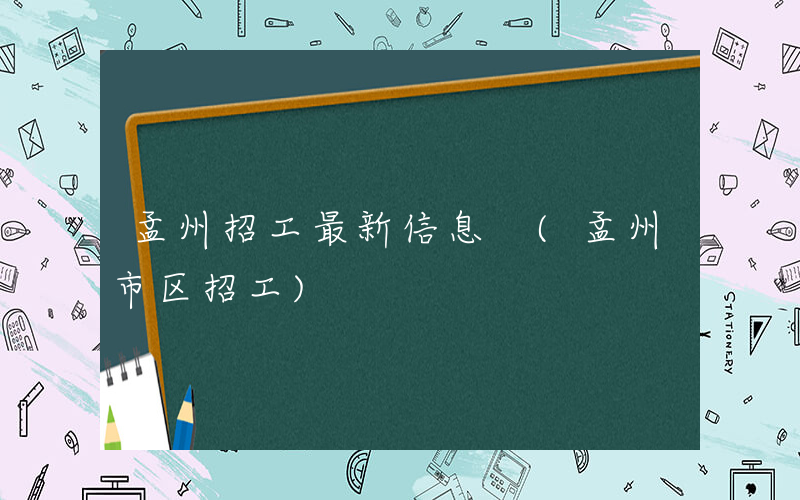 孟州招工最新信息（孟州市区招工）

STATIONERY